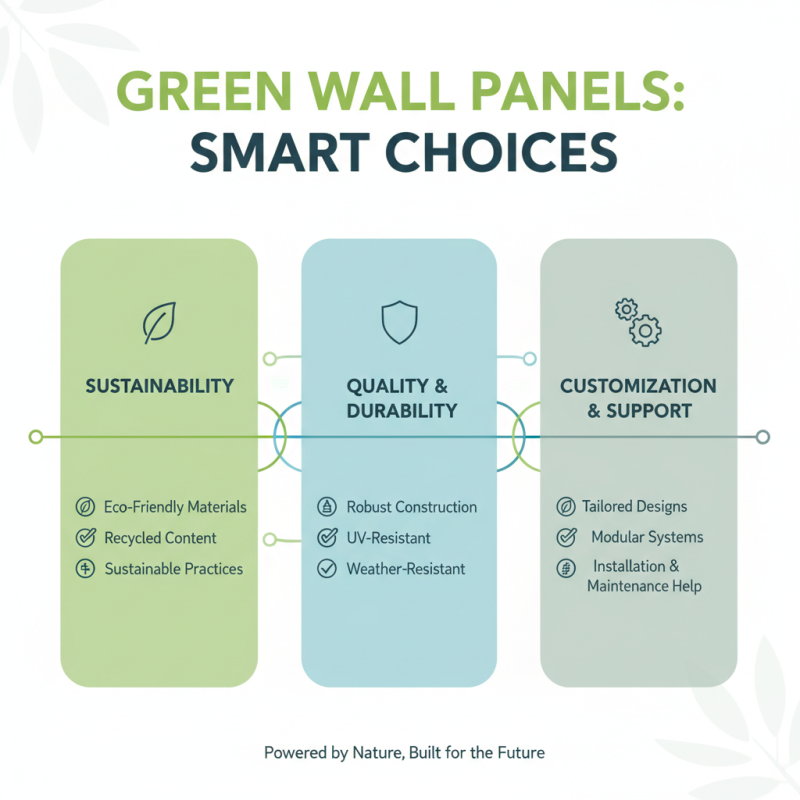 GREEN WALL PANELS:
SMART CHOICES

SUSTAINABILITY

Eco-Friendly Materials
Recycled Content
Sustainable Practices

QUALITY & DURABILITY

Robust Construction
UV-Resistant
Weather-Resistant

CUSTOMIZATION & SUPPORT

Tailored Designs
Modular Systems
Installation & Maintenance Help

Powered by Nature, Built for the Future